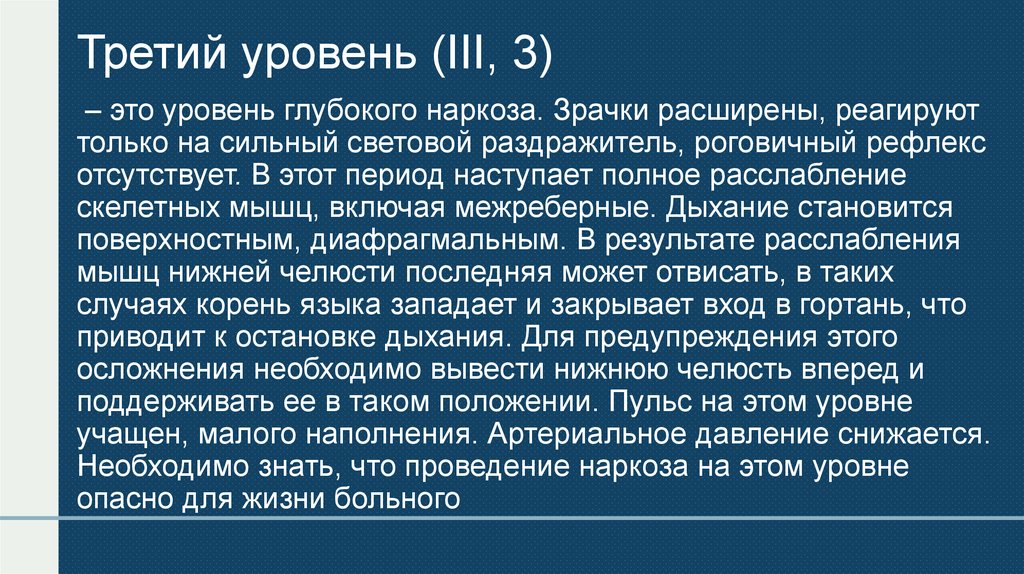 Третий уровень (III, 3)

– это уровень глубокого наркоза. Зрачки расширены, реагируют только на сильный световой раздражитель, роговичный рефлекс отсутствует. В этот период наступает полное расслабление скелетных мышц, включая межреберные. Дыхание становится поверхностным, диафрагмальным. В результате расслабления мышц нижней челюсти последняя может отвисать, в таких случаях корень языка западает и закрывает вход в гортань, что приводит к остановке дыхания. Для предупреждения этого осложнения необходимо вывести нижнюю челюсть вперед и поддерживать ее в таком положении. Пульс на этом уровне учащен, малого наполнения. Артериальное давление снижается. Необходимо знать, что проведение наркоза на этом уровне опасно для жизни больного